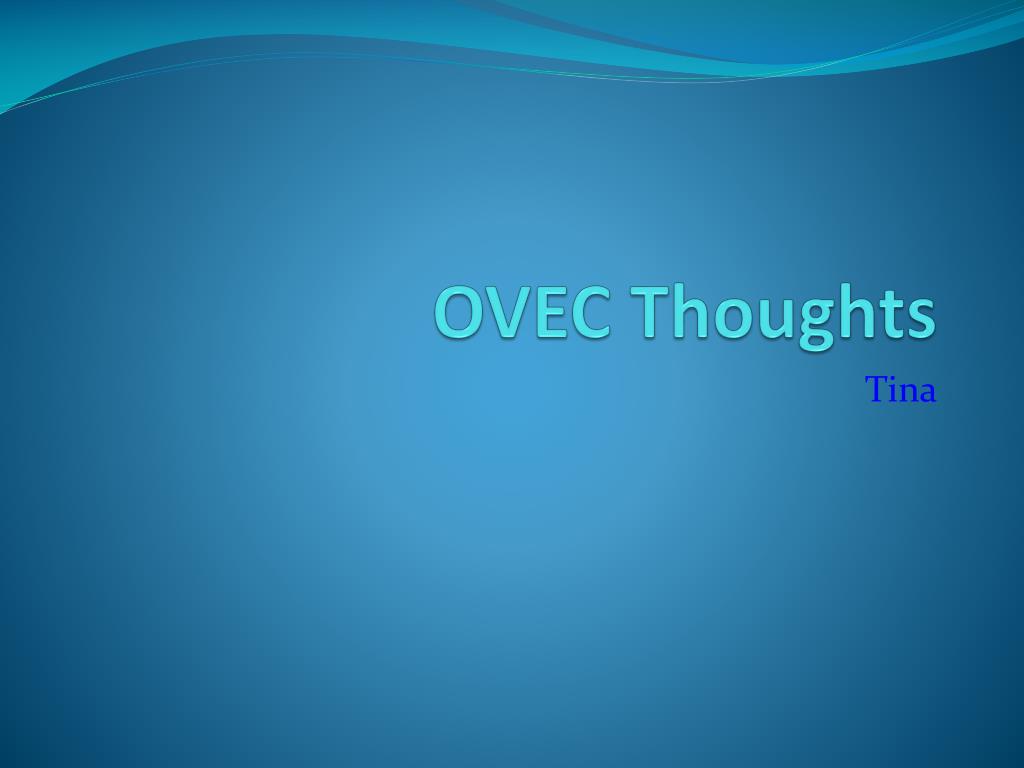 OVEC Thoughts

Tina